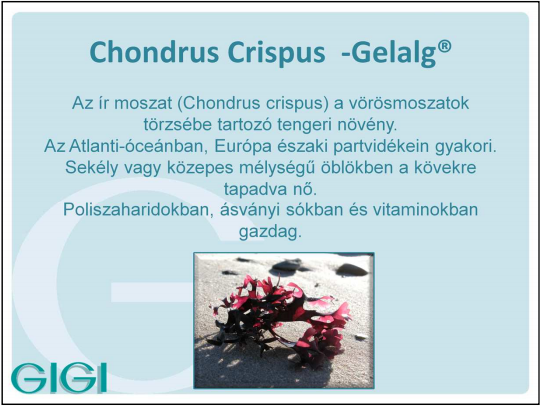 Chondrus Crispus -Gelalg®

Az ír moszat (Chondrus crispus) a vörösmoszatok törzsébe tartozó tengeri növény.
Az Atlanti-óceánban, Európa északi partvidékein gyakori.
Sekély vagy közepes mélységű öblökben a kövekre tapadva nő.
Poliszaharidokban, ásványi sókban és vitaminokban gazdag.

GIGI